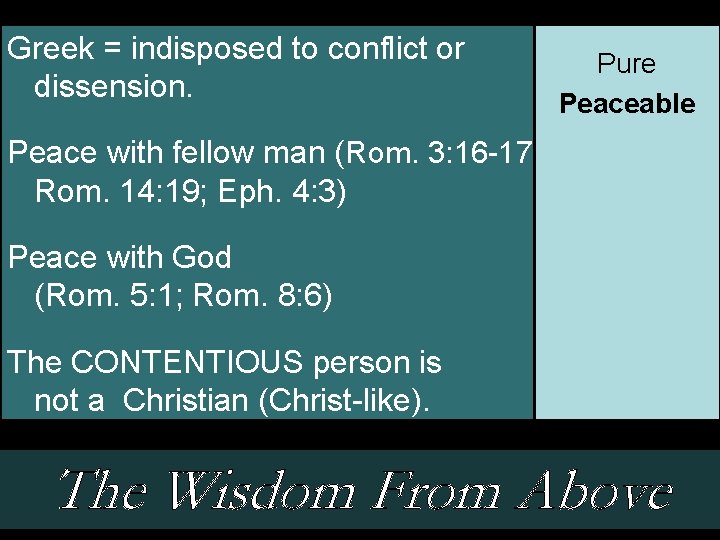 Greek = indisposed to conflict or dissension.

Peace with fellow man (Rom. 3:16-17 Rom. 14:19; Eph. 4:3)

Peace with God (Rom. 5:1; Rom. 8:6)

The CONTENTIOUS person is not a Christian (Christ-like).

Pure
Peaceable

The Wisdom From Above